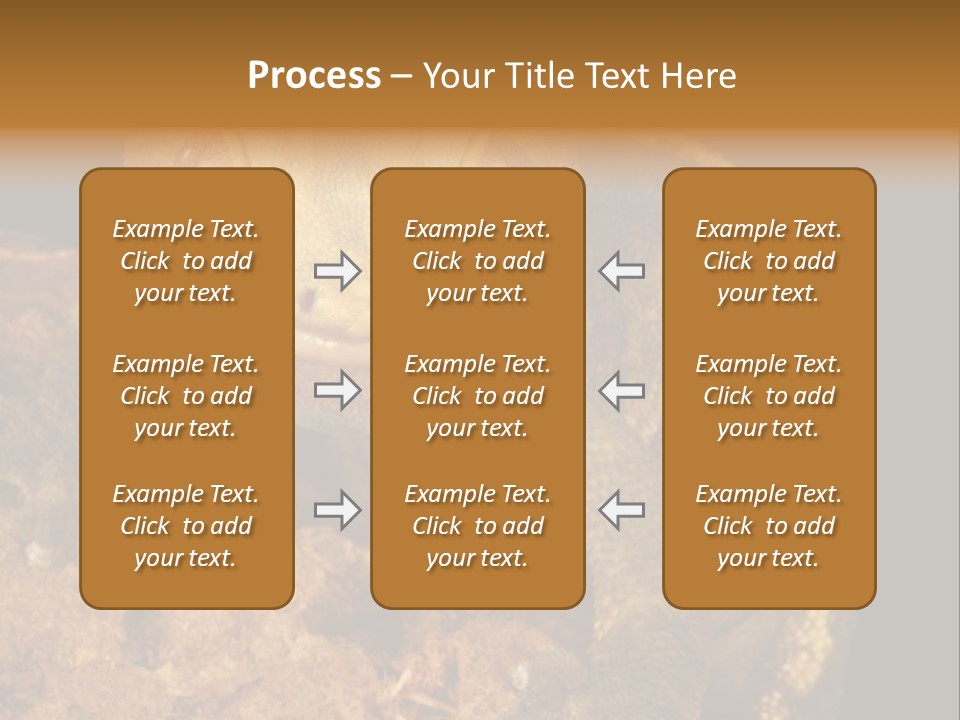 Process – Your Title Text Here

Example Text. Click to add your text.

Example Text. Click to add your text.

Example Text. Click to add your text.

Example Text. Click to add your text.

Example Text. Click to add your text.

Example Text. Click to add your text.

Example Text. Click to add your text.

Example Text. Click to add your text.

Example Text. Click to add your text.